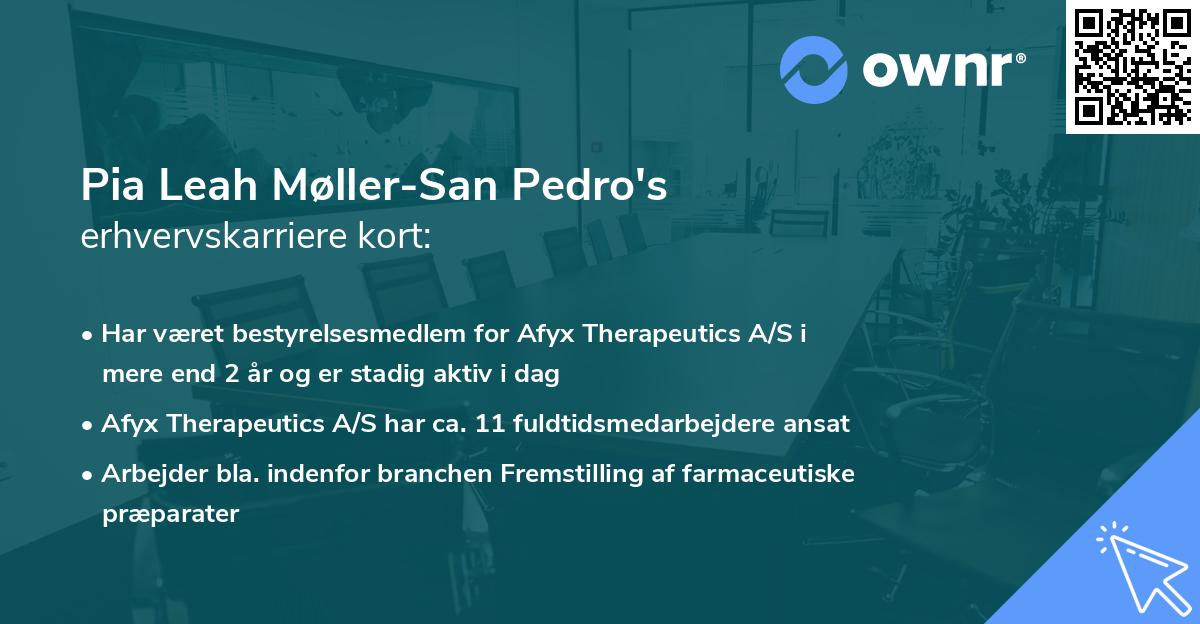 ownr®

Pia Leah Møller-San Pedro's
erhvervskarriere kort:

• Har været bestyrelsesmedlem for Afyx Therapeutics A/S i mere end 2 år og er stadig aktiv i dag
• Afyx Therapeutics A/S har ca. 11 fuldtidsmedarbejdere ansat
• Arbejder bla. indenfor branchen Fremstilling af farmaceutiske præparater